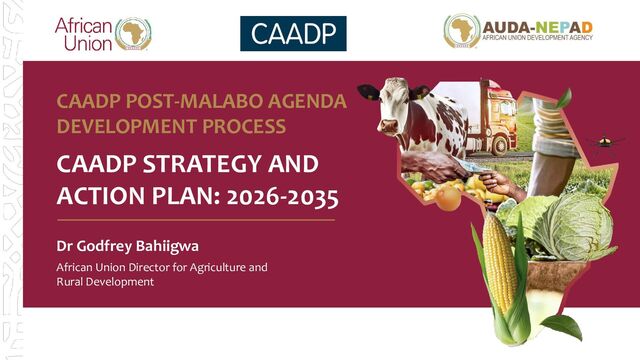 African Union

CAADP

AUDA-NEPAD
AFRICAN UNION DEVELOPMENT AGENCY

CAADP POST-MALABO AGENDA DEVELOPMENT PROCESS

CAADP STRATEGY AND ACTION PLAN: 2026-2035

Dr Godfrey Bahiigwa

African Union Director for Agriculture and Rural Development